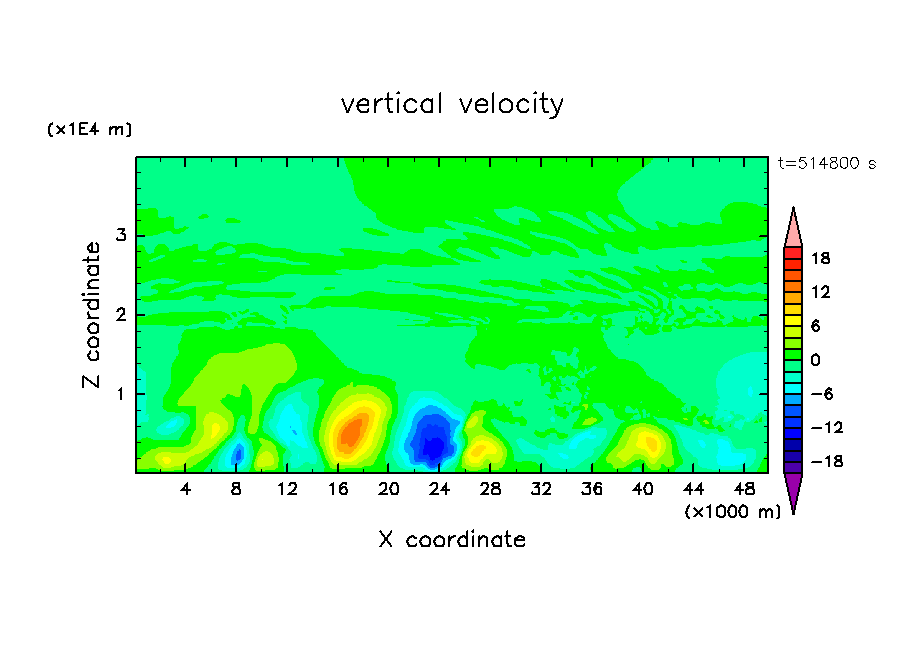 vertical velocity

(x1E4 m)

t=514800 s

Z coordinate

3
2
1

18
12
6
0
−6
−12
−18

4 8 12 16 20 24 28 32 36 40 44 48

(x1000 m)

X coordinate